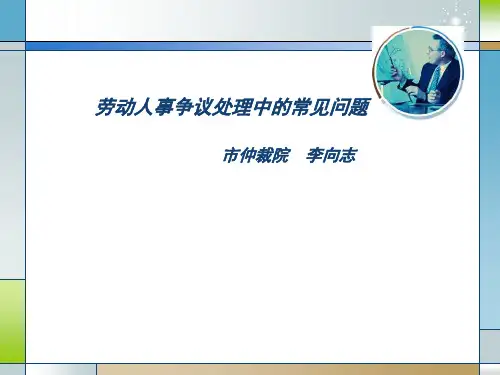 劳动人事争议处理中的常见问题

市仲裁院　李向志